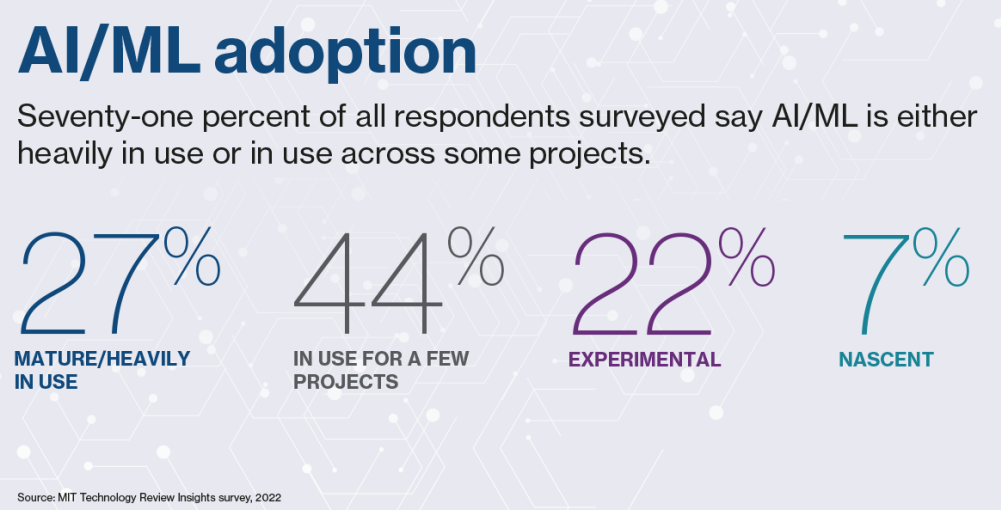 AI/ML adoption

Seventy-one percent of all respondents surveyed say AI/ML is either heavily in use or in use across some projects.

27%
MATURE/HEAVILY IN USE

44%
IN USE FOR A FEW PROJECTS

22%
EXPERIMENTAL

7%
NASCENT

Source: MIT Technology Review Insights survey, 2022